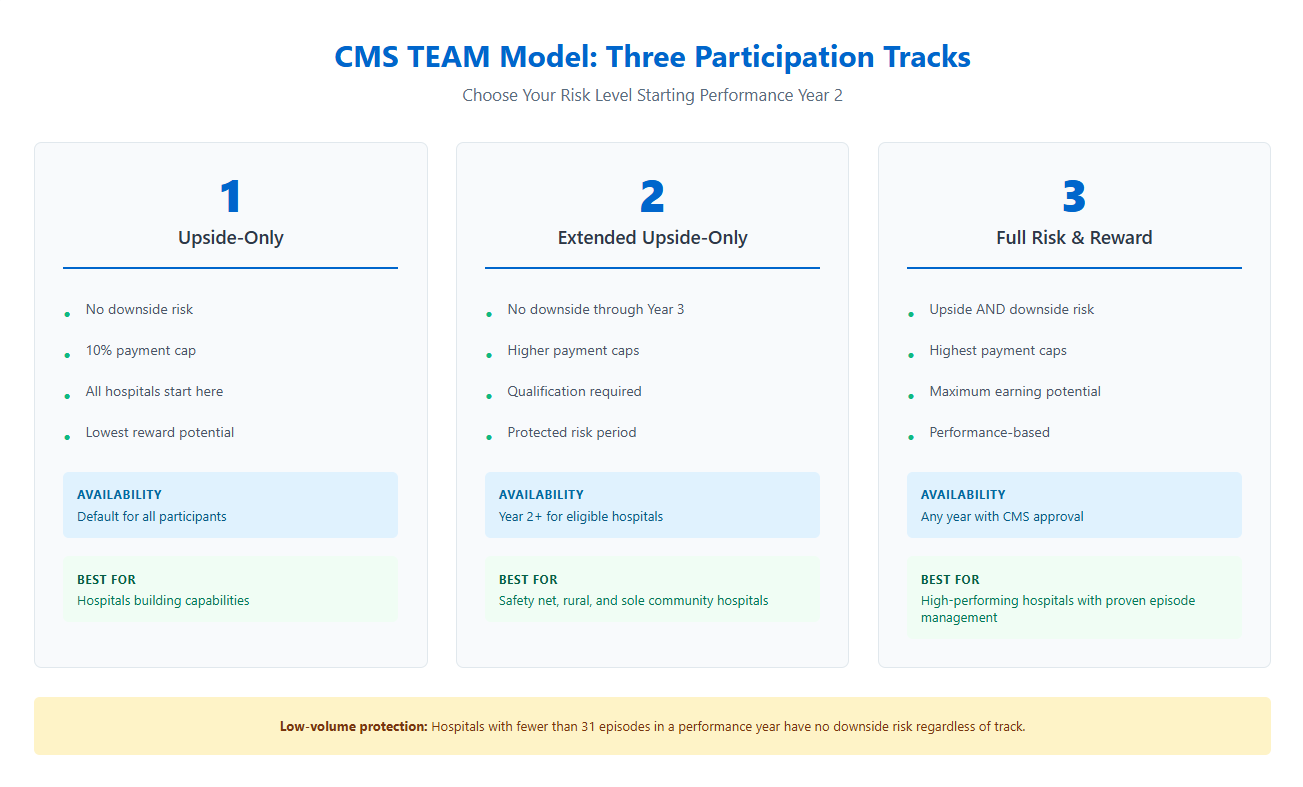 CMS TEAM Model: Three Participation Tracks

Choose Your Risk Level Starting Performance Year 2

1

Upside-Only

- No downside risk
- 10% payment cap
- All hospitals start here
- Lowest reward potential

AVAILABILITY
Default for all participants

BEST FOR
Hospitals building capabilities

2

Extended Upside-Only

- No downside through Year 3
- Higher payment caps
- Qualification required
- Protected risk period

AVAILABILITY
Year 2+ for eligible hospitals

BEST FOR
Safety net, rural, and sole community hospitals

3

Full Risk & Reward

- Upside AND downside risk
- Highest payment caps
- Maximum earning potential
- Performance-based

AVAILABILITY
Any year with CMS approval

BEST FOR
High-performing hospitals with proven episode management

Low-volume protection: Hospitals with fewer than 31 episodes in a performance year have no downside risk regardless of track.